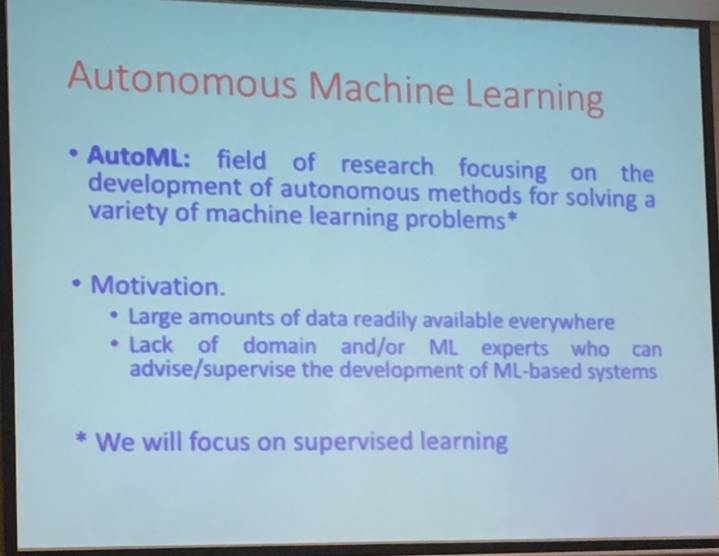 Autonomous Machine Learning

• AutoML: field of research focusing on the development of autonomous methods for solving a variety of machine learning problems*

• Motivation.
  • Large amounts of data readily available everywhere
  • Lack of domain and/or ML experts who can advise/supervise the development of ML-based systems

* We will focus on supervised learning